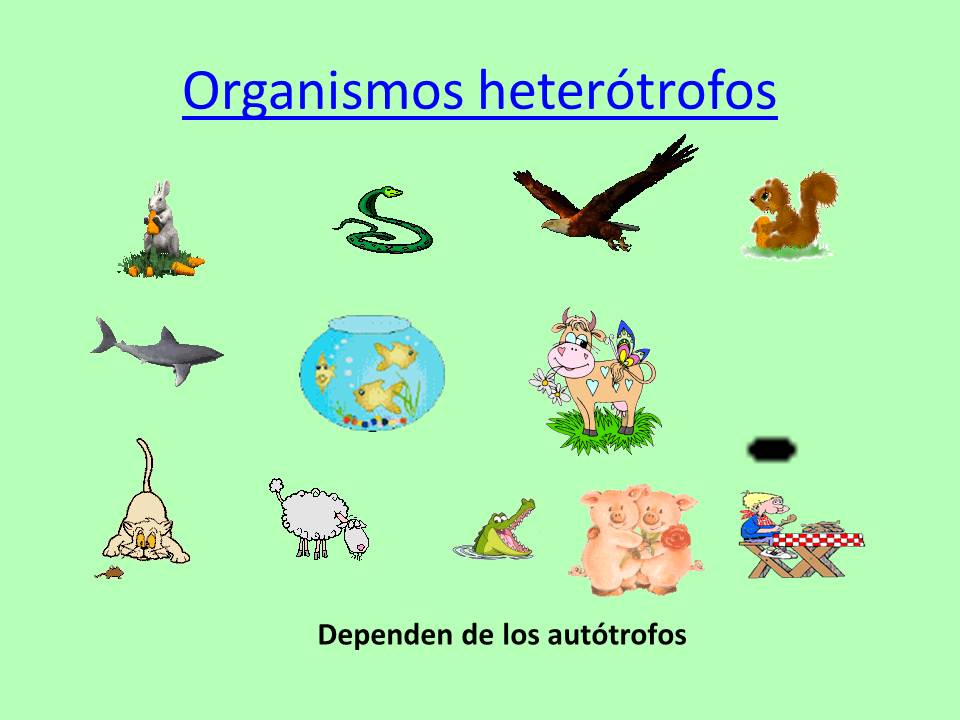 Organismos heterótrofos

Dependen de los autótrofos